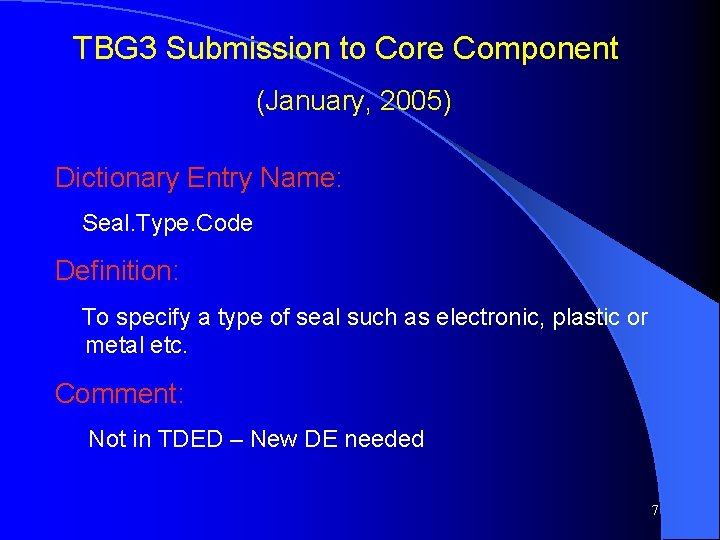 TBG3 Submission to Core Component

(January, 2005)

Dictionary Entry Name:

Seal.Type.Code

Definition:

To specify a type of seal such as electronic, plastic or metal etc.

Comment:

Not in TDED – New DE needed

7